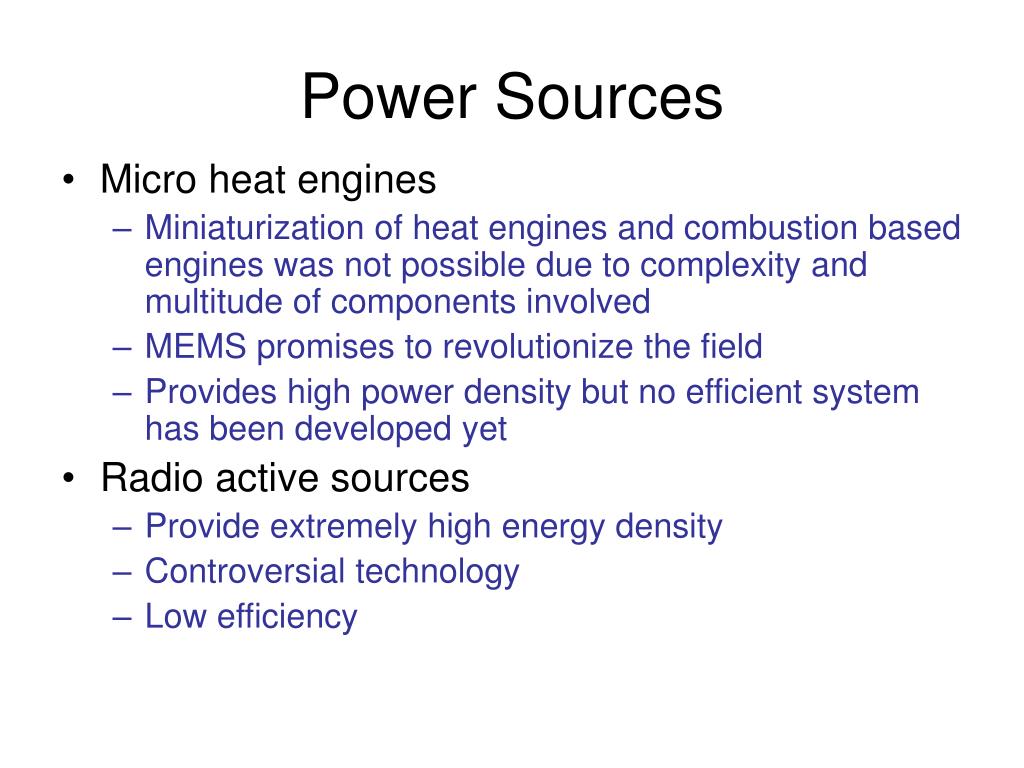 Power Sources

• Micro heat engines
– Miniaturization of heat engines and combustion based engines was not possible due to complexity and multitude of components involved
– MEMS promises to revolutionize the field
– Provides high power density but no efficient system has been developed yet

• Radio active sources
– Provide extremely high energy density
– Controversial technology
– Low efficiency